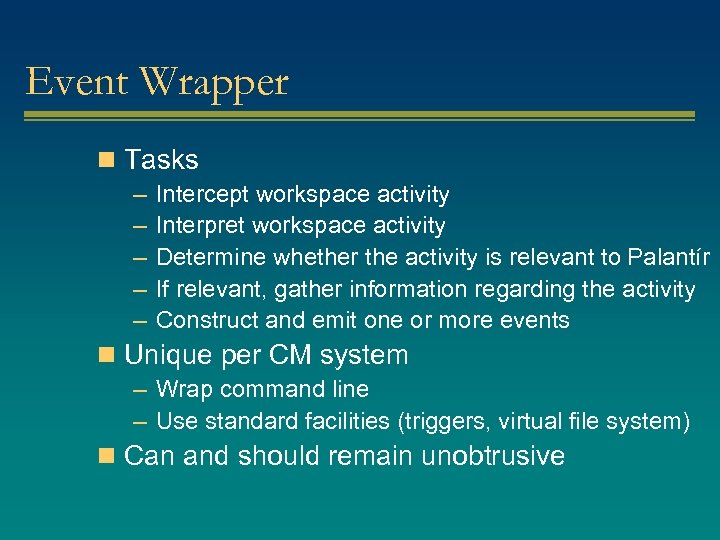 Event Wrapper

Tasks
– Intercept workspace activity
– Interpret workspace activity
– Determine whether the activity is relevant to Palantír
– If relevant, gather information regarding the activity
– Construct and emit one or more events

Unique per CM system
– Wrap command line
– Use standard facilities (triggers, virtual file system)

Can and should remain unobtrusive